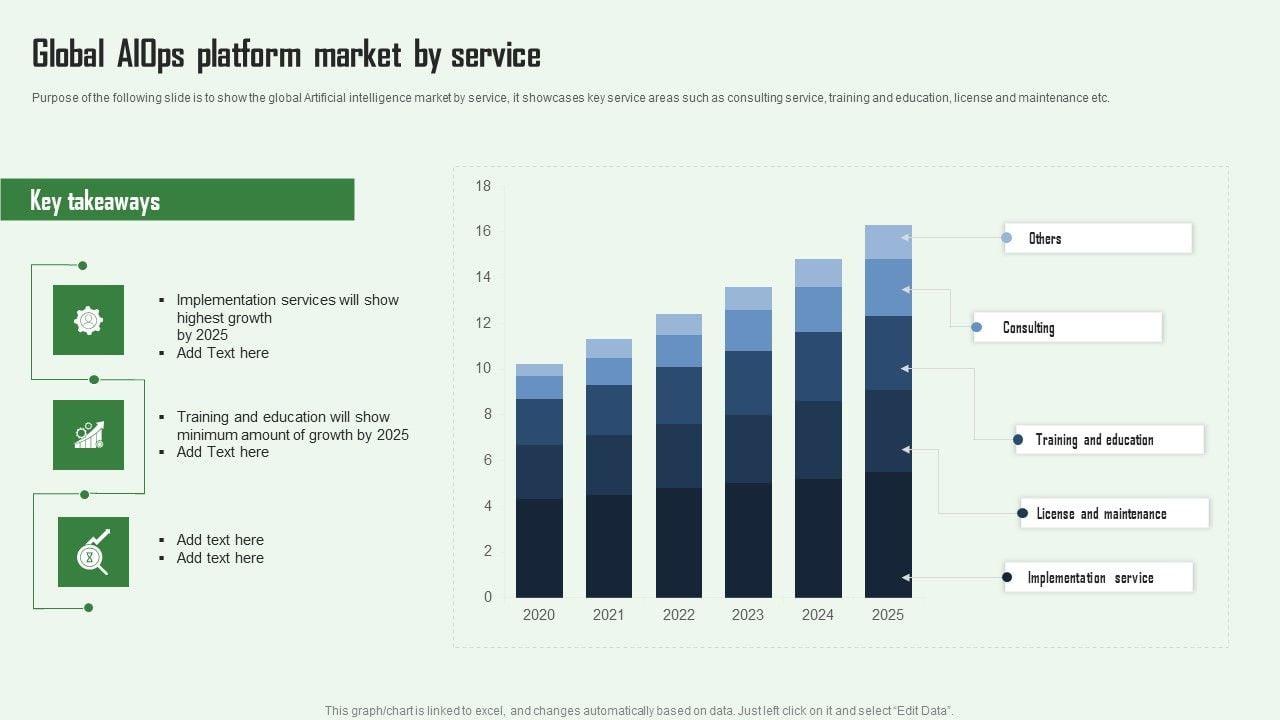 Global AIOps platform market by service

Purpose of the following slide is to show the global Artificial intelligence market by service, it showcases key service areas such as consulting service, training and education, license and maintenance etc.

Key takeaways

▪ Implementation services will show highest growth by 2025
▪ Add Text here

▪ Training and education will show minimum amount of growth by 2025
▪ Add Text here

▪ Add text here
▪ Add text here

18
16
14
12
10
8
6
4
2
0

2020 2021 2022 2023 2024 2025

Others
Consulting
Training and education
License and maintenance
Implementation service

This graph/chart is linked to excel, and changes automatically based on data. Just left click on it and select "Edit Data".